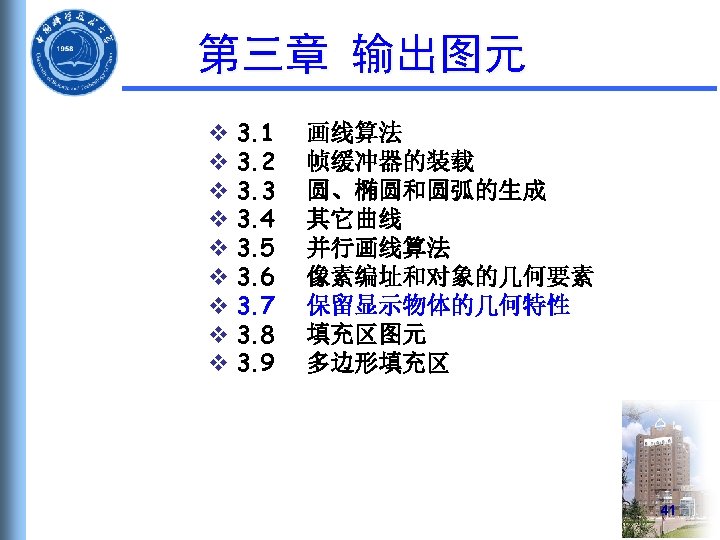 1958

第三章 输出图元

❖ 3.1 画线算法
❖ 3.2 帧缓冲器的装载
❖ 3.3 圆、椭圆和圆弧的生成
❖ 3.4 其它曲线
❖ 3.5 并行画线算法
❖ 3.6 像素编址和对象的几何要素
❖ 3.7 保留显示物体的几何特性
❖ 3.8 填充区图元
❖ 3.9 多边形填充区

41